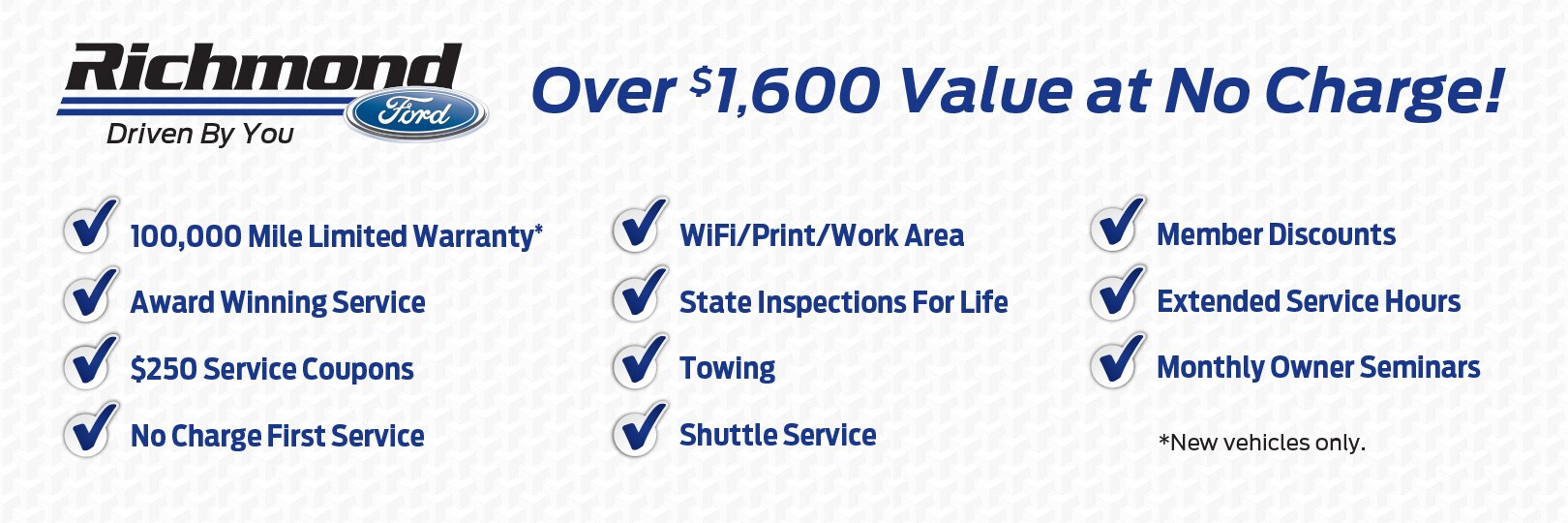 Richmond
Ford
Driven By You

Over $1,600 Value at No Charge!

100,000 Mile Limited Warranty*
Award Winning Service
$250 Service Coupons
No Charge First Service

WiFi/Print/Work Area
State Inspections For Life
Towing
Shuttle Service

Member Discounts
Extended Service Hours
Monthly Owner Seminars

*New vehicles only.